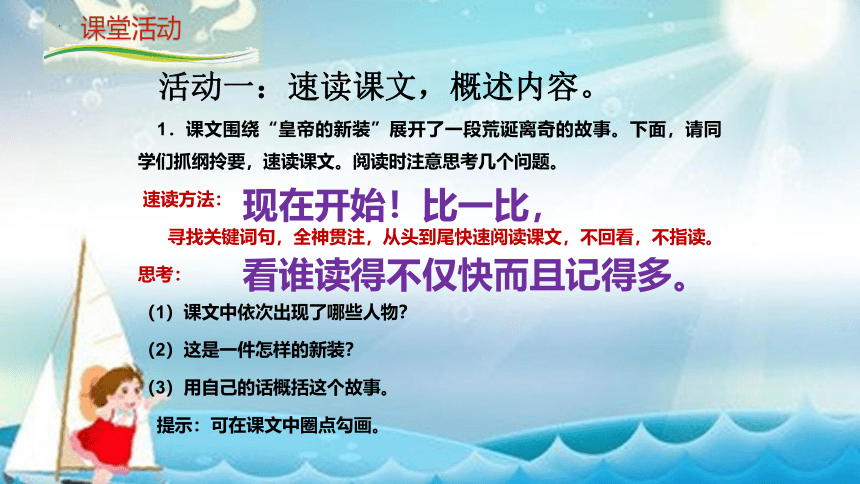 课堂活动

活动一：速读课文，概述内容。

1．课文围绕“皇帝的新装”展开了一段荒诞离奇的故事。下面，请同学们抓纲拎要，速读课文。阅读时注意思考几个问题。

速读方法：

现在开始！比一比，

寻找关键词句，全神贯注，从头到尾快速阅读课文，不回看，不指读。

思考：

看谁读得不仅快而且记得多。

（1）课文中依次出现了哪些人物？

（2）这是一件怎样的新装？

（3）用自己的话概括这个故事。

提示：可在课文中圈点勾画。